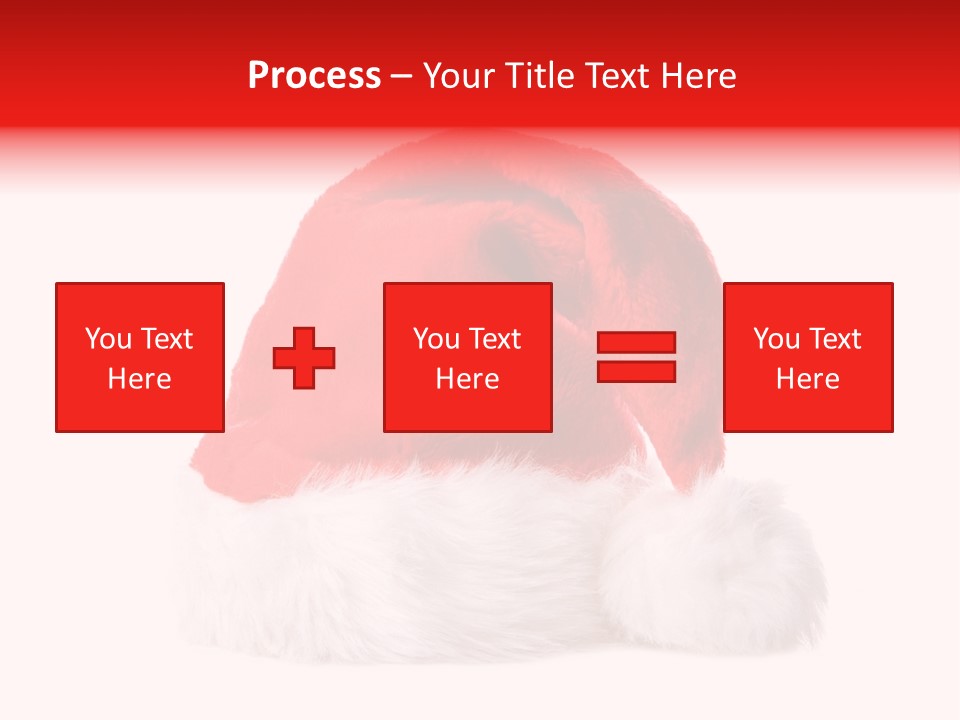 Process – Your Title Text Here

You Text Here

You Text Here

You Text Here